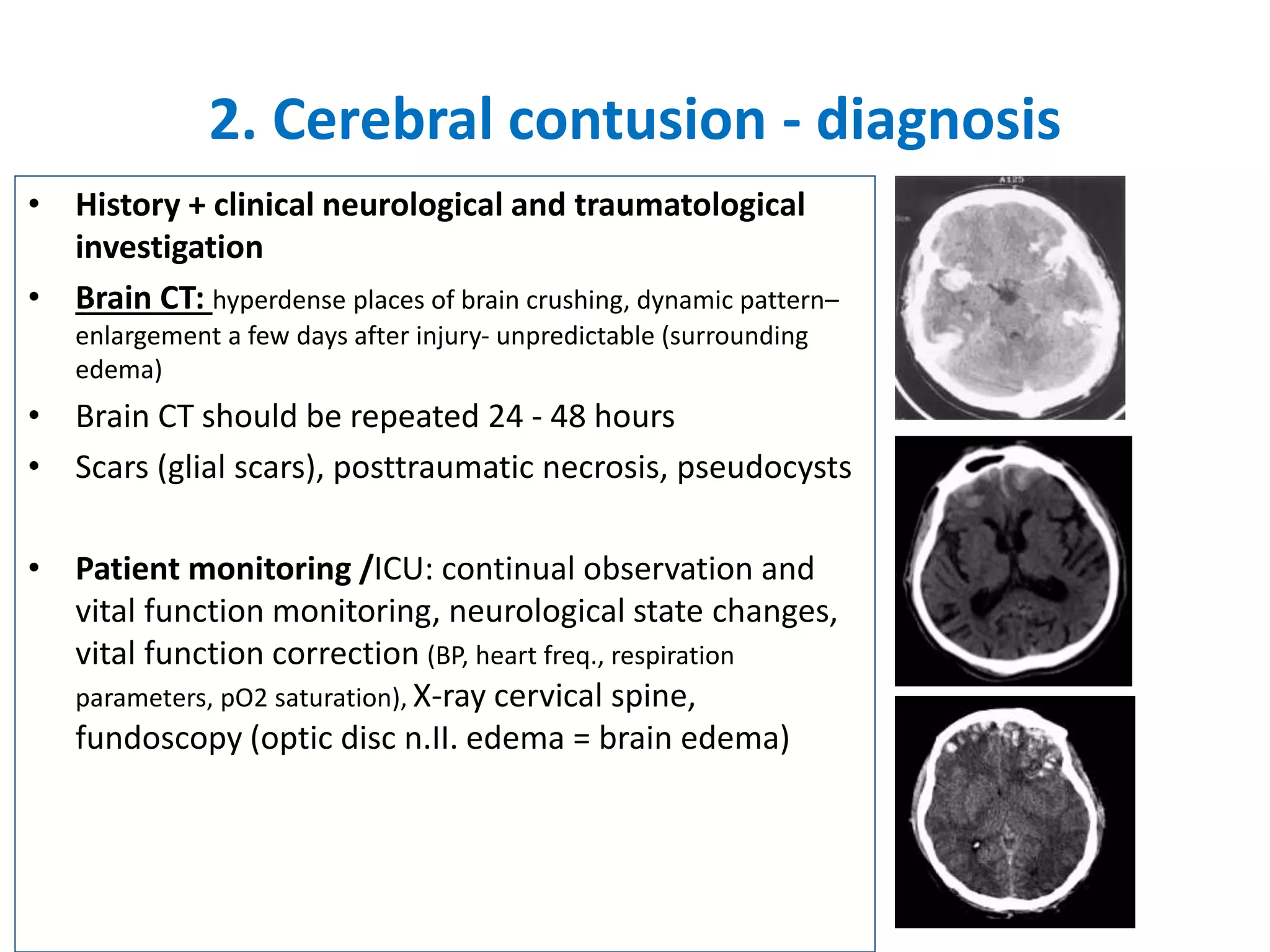 2. Cerebral contusion - diagnosis

• History + clinical neurological and traumatological investigation
• Brain CT: hyperdense places of brain crushing, dynamic pattern– enlargement a few days after injury- unpredictable (surrounding edema)
• Brain CT should be repeated 24 - 48 hours
• Scars (glial scars), posttraumatic necrosis, pseudocysts

• Patient monitoring /ICU: continual observation and vital function monitoring, neurological state changes, vital function correction (BP, heart freq., respiration parameters, pO2 saturation), X-ray cervical spine, fundoscopy (optic disc n.II. edema = brain edema)

A125